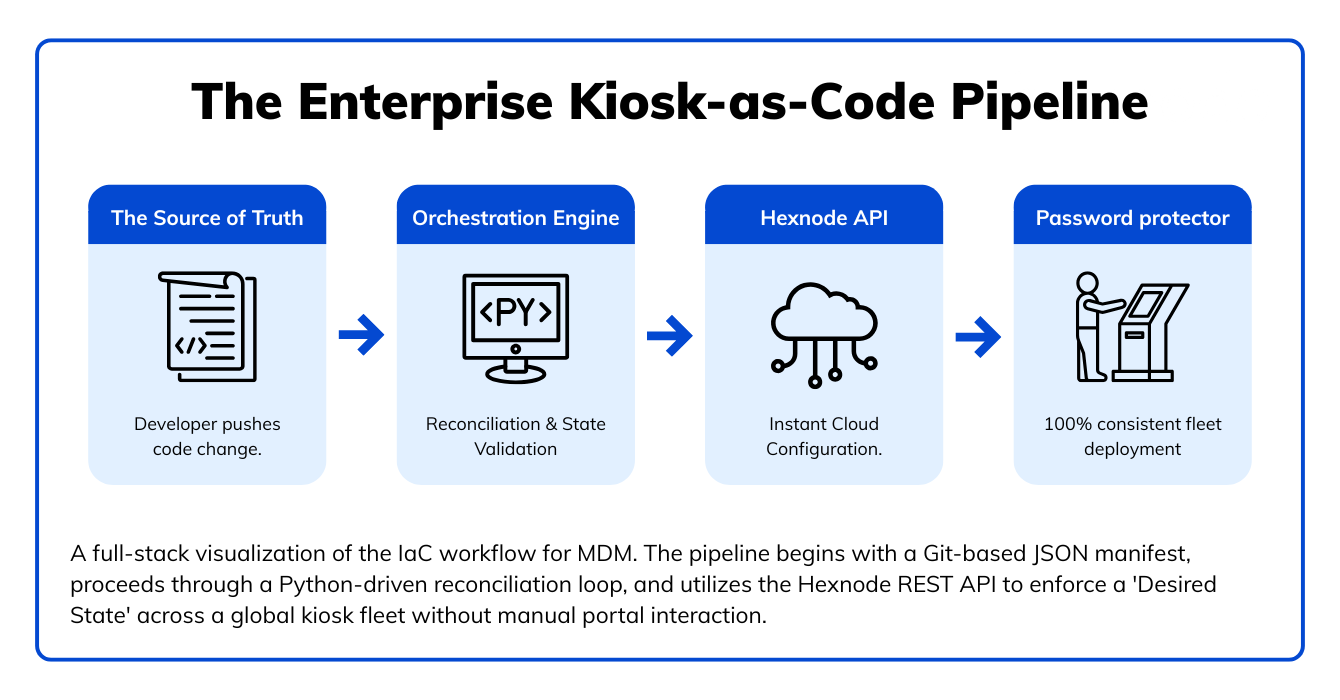 The Enterprise Kiosk-as-Code Pipeline

The Source of Truth

</>

Developer pushes code change.

Orchestration Engine

<PY>

Reconciliation & State Validation

Hexnode API

Instant Cloud Configuration.

Password protector

100% consistent fleet deployment

A full-stack visualization of the IaC workflow for MDM. The pipeline begins with a Git-based JSON manifest, proceeds through a Python-driven reconciliation loop, and utilizes the Hexnode REST API to enforce a 'Desired State' across a global kiosk fleet without manual portal interaction.